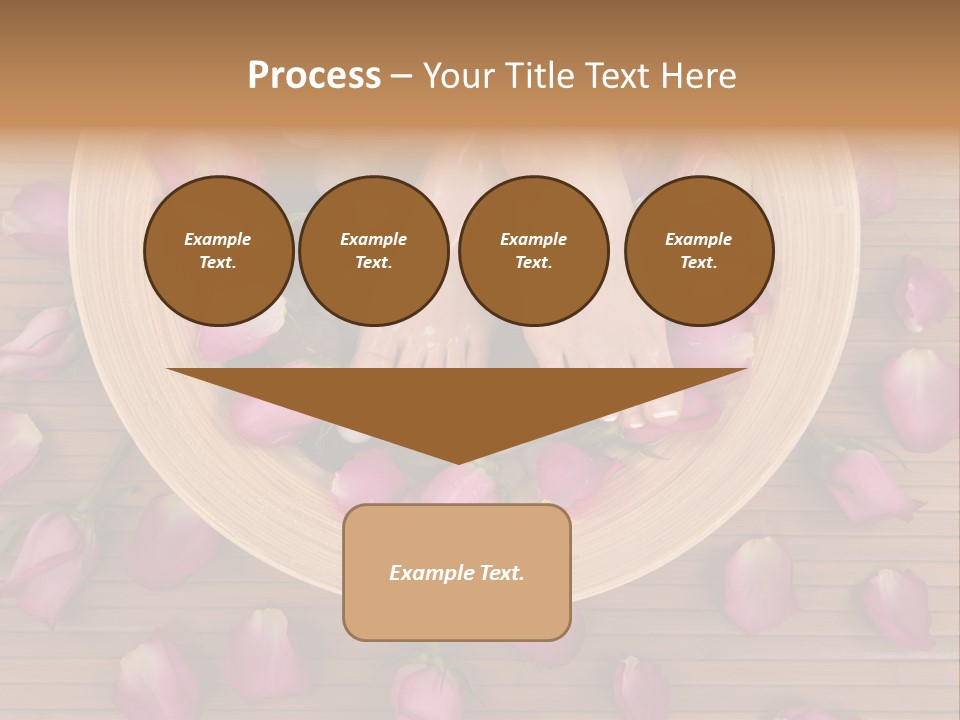 Process – Your Title Text Here

Example Text.

Example Text.

Example Text.

Example Text.

Example Text.